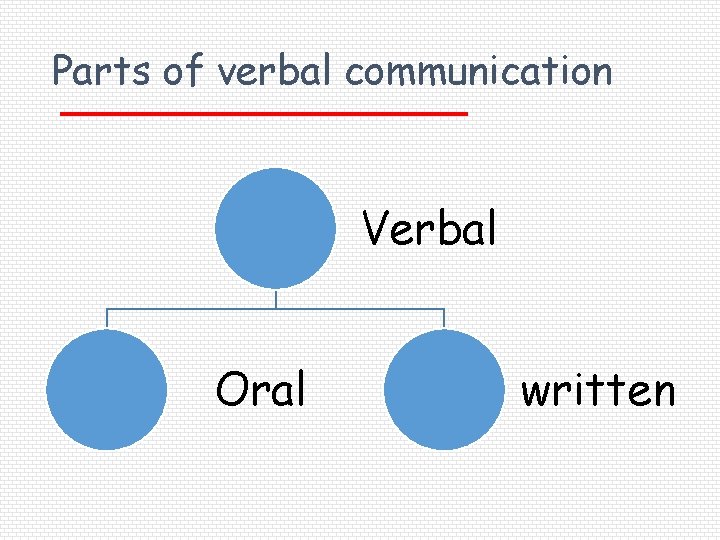 Parts of verbal communication

Verbal

Oral

written